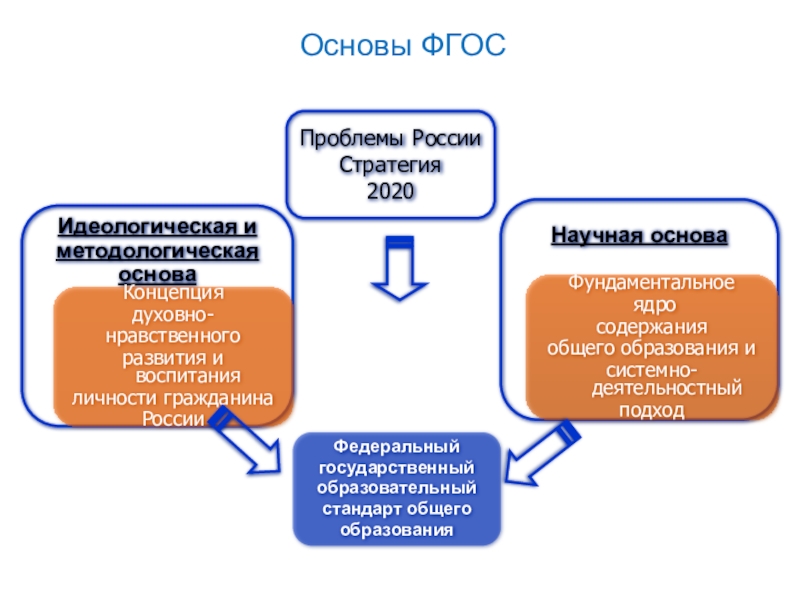 Основы ФГОС

Проблемы России
Стратегия
2020

Идеологическая и методологическая основа

Концепция духовно-нравственного развития и воспитания личности гражданина России

Научная основа

Фундаментальное ядро содержания общего образования и системно-деятельностный подход

Федеральный государственный образовательный стандарт общего образования